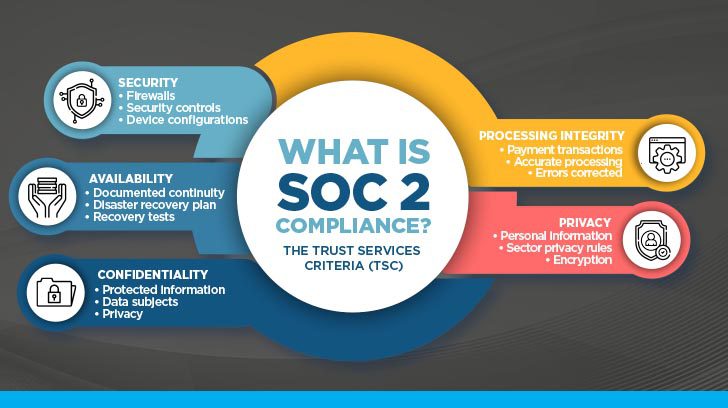 SECURITY
• Firewalls
• Security controls
• Device configurations

AVAILABILITY
• Documented continuity
• Disaster recovery plan
• Recovery tests

CONFIDENTIALITY
• Protected information
• Data subjects
• Privacy

WHAT IS SOC 2 COMPLIANCE?

THE TRUST SERVICES CRITERIA (TSC)

PROCESSING INTEGRITY
• Payment transactions
• Accurate processing
• Errors corrected

PRIVACY
• Personal information
• Sector privacy rules
• Encryption